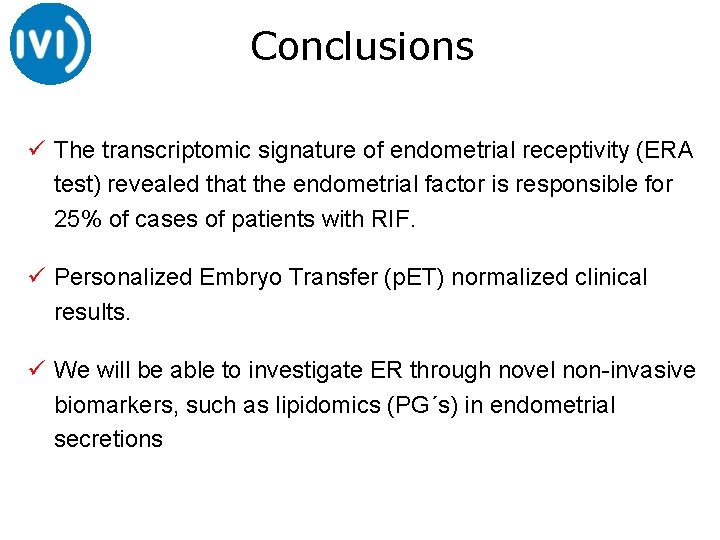 IVI

Conclusions

✓ The transcriptomic signature of endometrial receptivity (ERA test) revealed that the endometrial factor is responsible for 25% of cases of patients with RIF.

✓ Personalized Embryo Transfer (pET) normalized clinical results.

✓ We will be able to investigate ER through novel non-invasive biomarkers, such as lipidomics (PG´s) in endometrial secretions